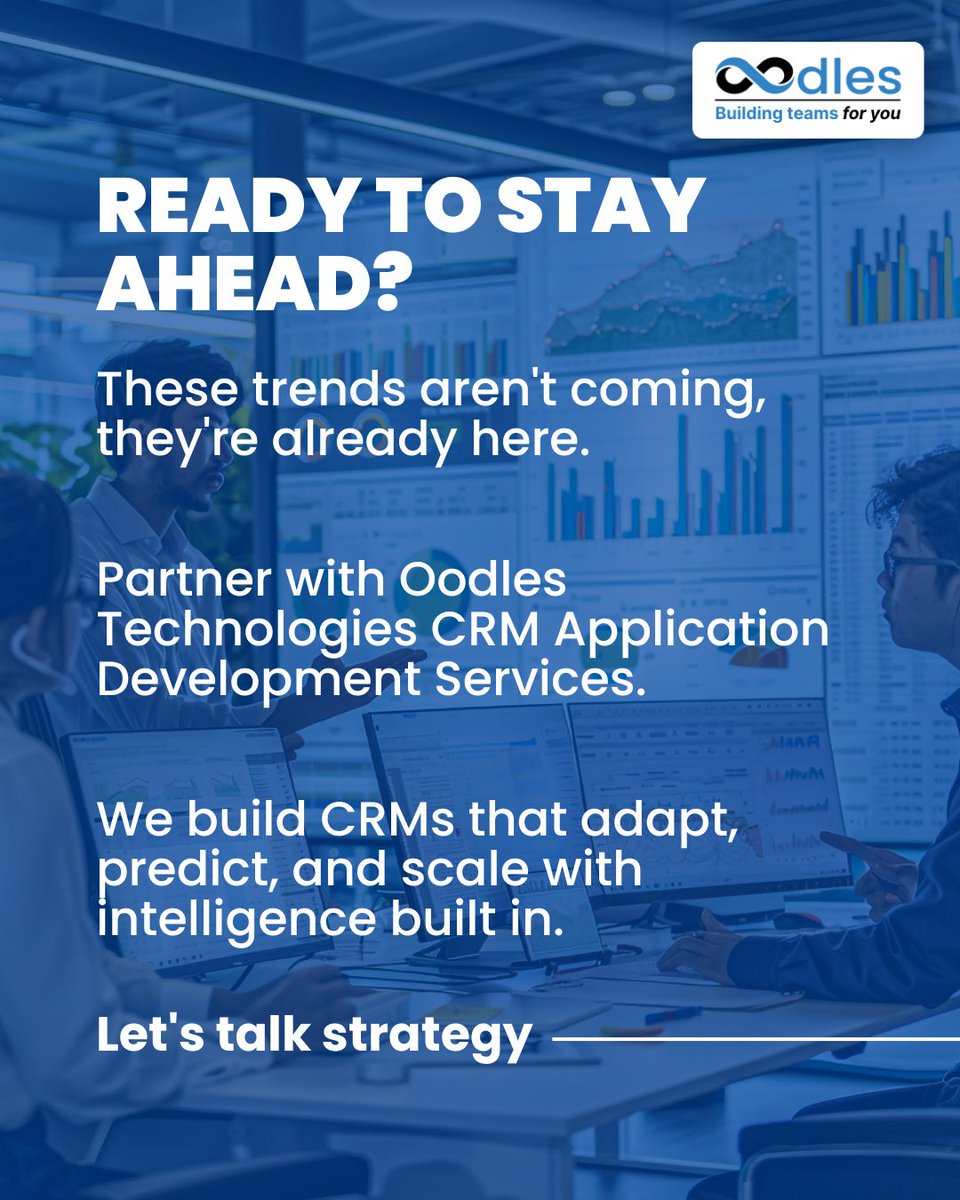 Oodles
Building teams for you

READY TO STAY AHEAD?

These trends aren't coming, they're already here.

Partner with Oodles Technologies CRM Application Development Services.

We build CRMs that adapt, predict, and scale with intelligence built in.

Let's talk strategy